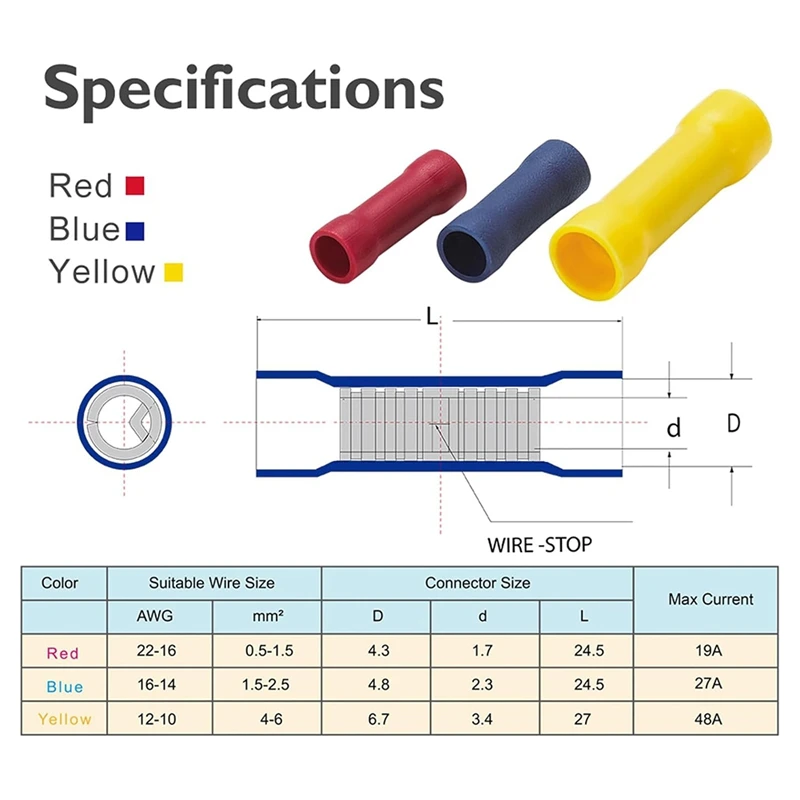 Specifications

Red
Blue
Yellow

L

d D

WIRE -STOP

| Color | Suitable Wire Size | | Connector Size | | | Max Current |
|---|---|---|---|---|---|---|
| | AWG | mm² | D | d | L | |
| Red | 22-16 | 0.5-1.5 | 4.3 | 1.7 | 24.5 | 19A |
| Blue | 16-14 | 1.5-2.5 | 4.8 | 2.3 | 24.5 | 27A |
| Yellow | 12-10 | 4-6 | 6.7 | 3.4 | 27 | 48A |